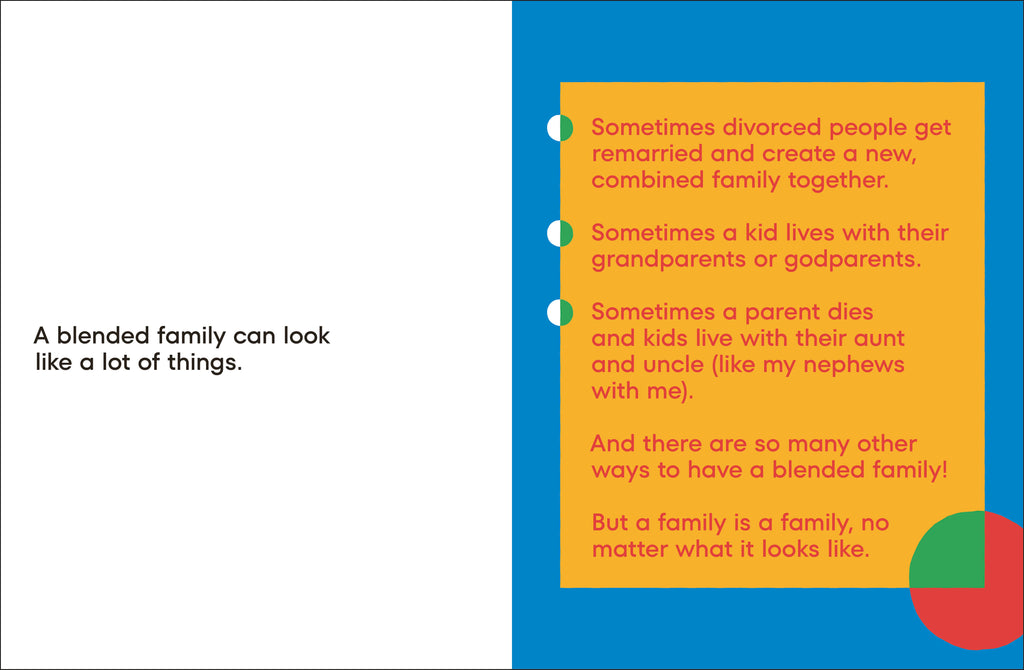 A blended family can look like a lot of things.

Sometimes divorced people get remarried and create a new, combined family together.

Sometimes a kid lives with their grandparents or godparents.

Sometimes a parent dies and kids live with their aunt and uncle (like my nephews with me).

And there are so many other ways to have a blended family!

But a family is a family, no matter what it looks like.